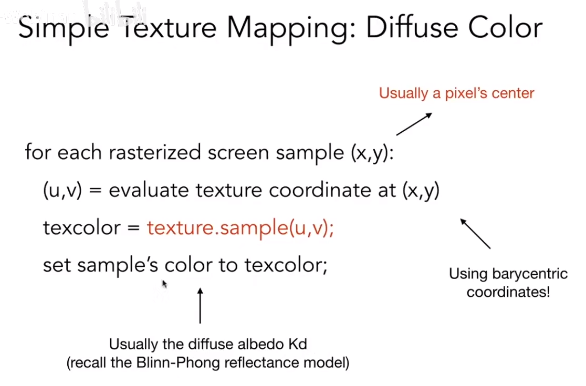 Simple Texture Mapping: Diffuse Color

Usually a pixel's center

for each rasterized screen sample (x,y):

(u,v) = evaluate texture coordinate at (x,y)

texcolor = texture.sample(u,v);

set sample's color to texcolor;

Using barycentric coordinates!

Usually the diffuse albedo Kd
(recall the Blinn-Phong reflectance model)